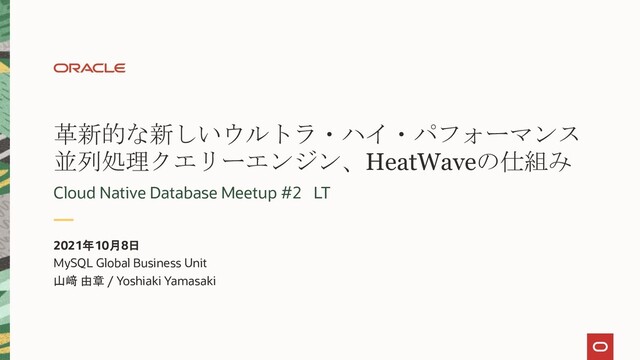 ORACLE

革新的な新しいウルトラ・ハイ・パフォーマンス並列処理クエリーエンジン、HeatWaveの仕組み

Cloud Native Database Meetup #2 LT

2021年10月8日
MySQL Global Business Unit
山﨑 由章 / Yoshiaki Yamasaki